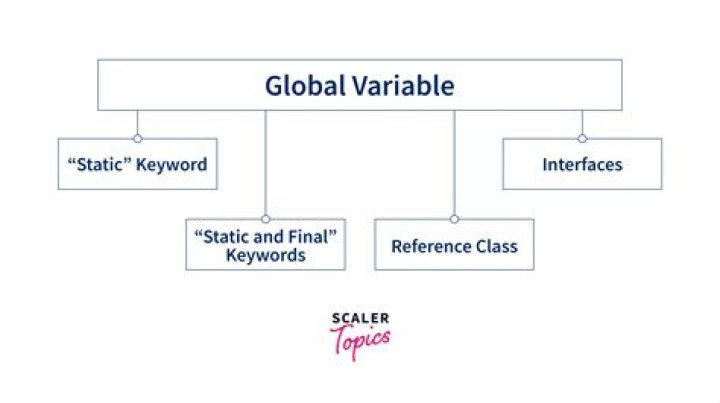 Global Variable

“Static” Keyword

“Static and Final” Keywords

Reference Class

Interfaces

SCALER
Topics